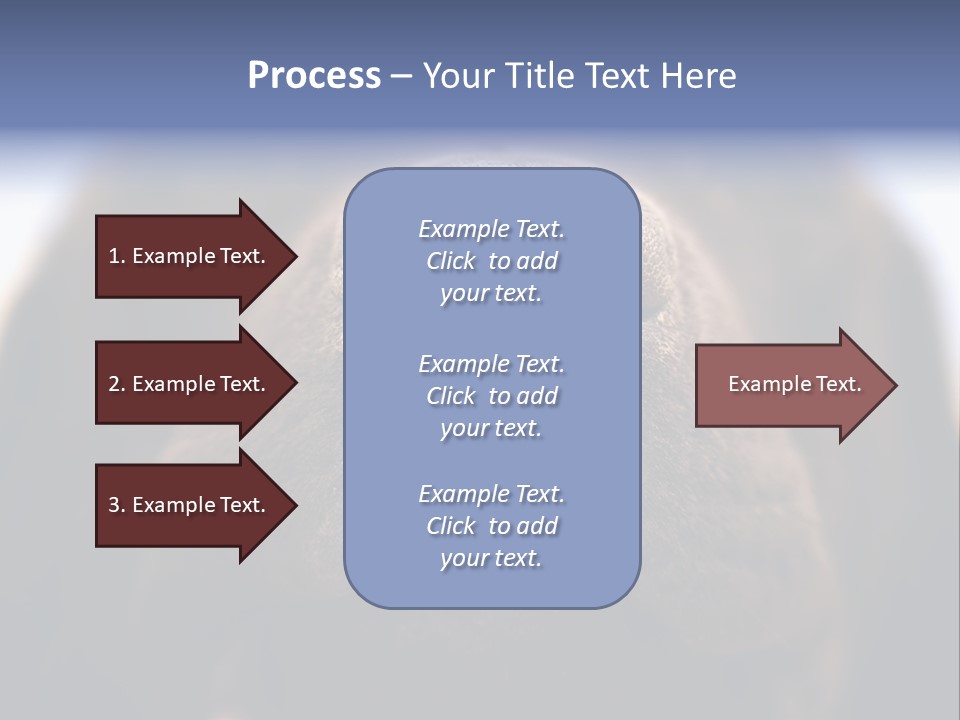 Process – Your Title Text Here

1. Example Text.

2. Example Text.

3. Example Text.

Example Text. Click to add your text.

Example Text. Click to add your text.

Example Text. Click to add your text.

Example Text.